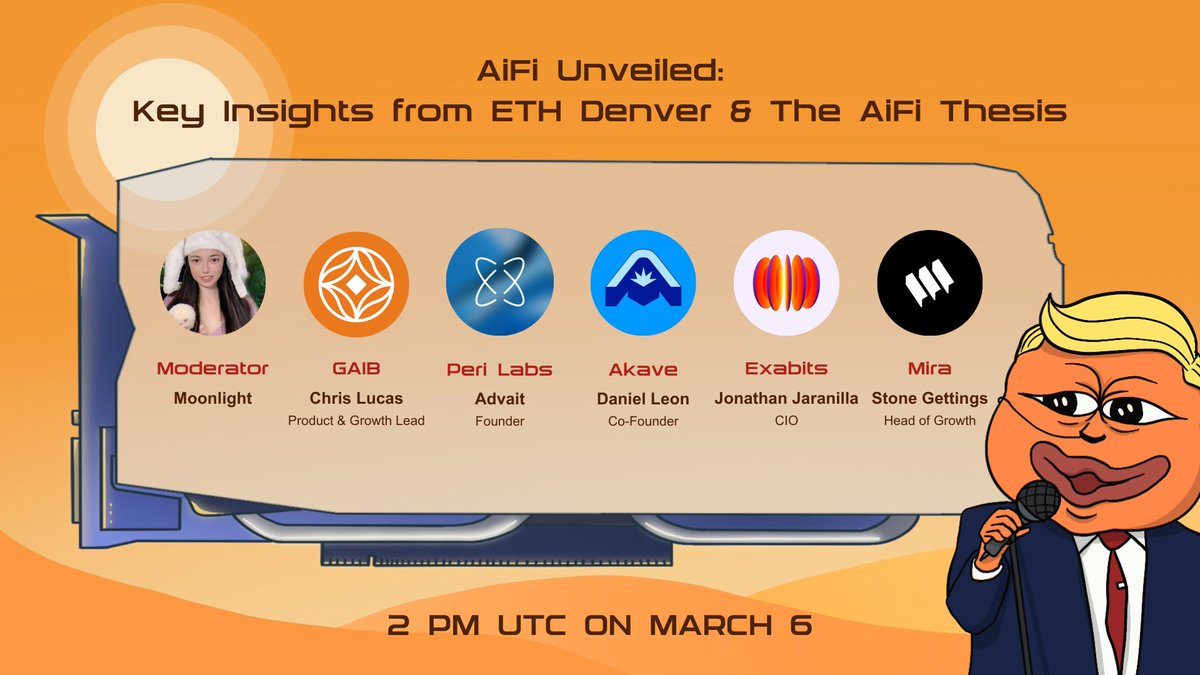 AiFi Unveiled:
Key Insights from ETH Denver & The AiFi Thesis

Moderator
Moonlight

GAIB
Chris Lucas
Product & Growth Lead

Peri Labs
Advait
Founder

Akave
Daniel Leon
Co-Founder

Exabits
Jonathan Jaranilla
CIO

Mira
Stone Gettings
Head of Growth

2 PM UTC ON MARCH 6